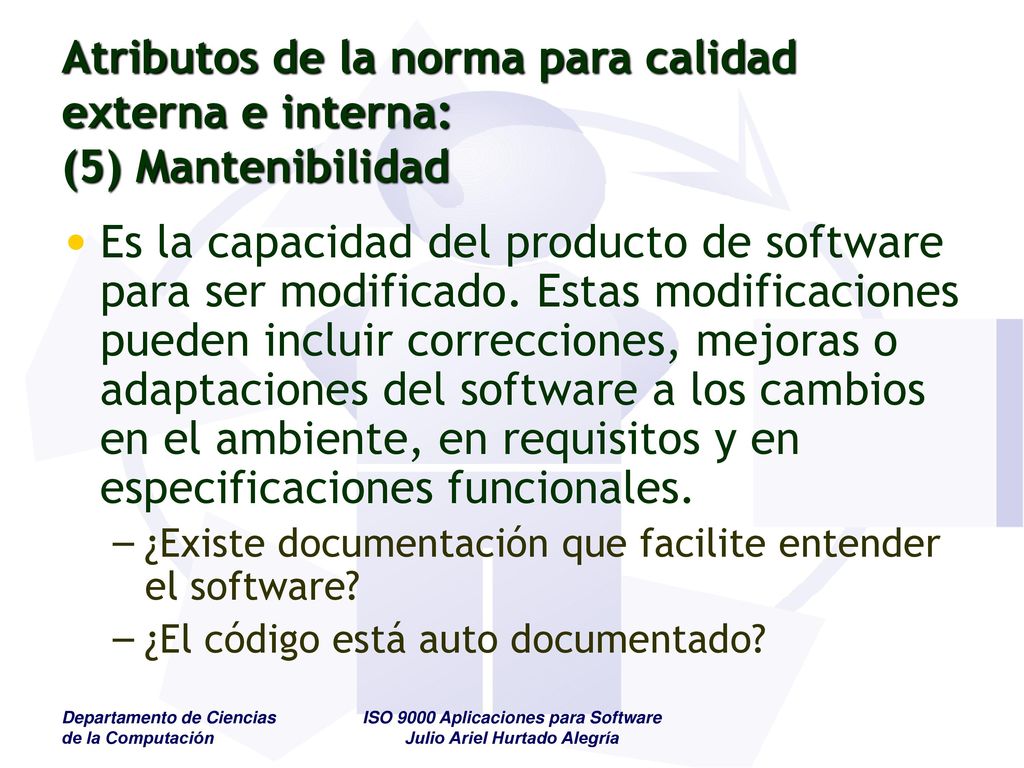 Atributos de la norma para calidad externa e interna:
(5) Mantenibilidad

• Es la capacidad del producto de software para ser modificado. Estas modificaciones pueden incluir correcciones, mejoras o adaptaciones del software a los cambios en el ambiente, en requisitos y en especificaciones funcionales.
– ¿Existe documentación que facilite entender el software?
– ¿El código está auto documentado?

Departamento de Ciencias de la Computación

ISO 9000 Aplicaciones para Software
Julio Ariel Hurtado Alegría